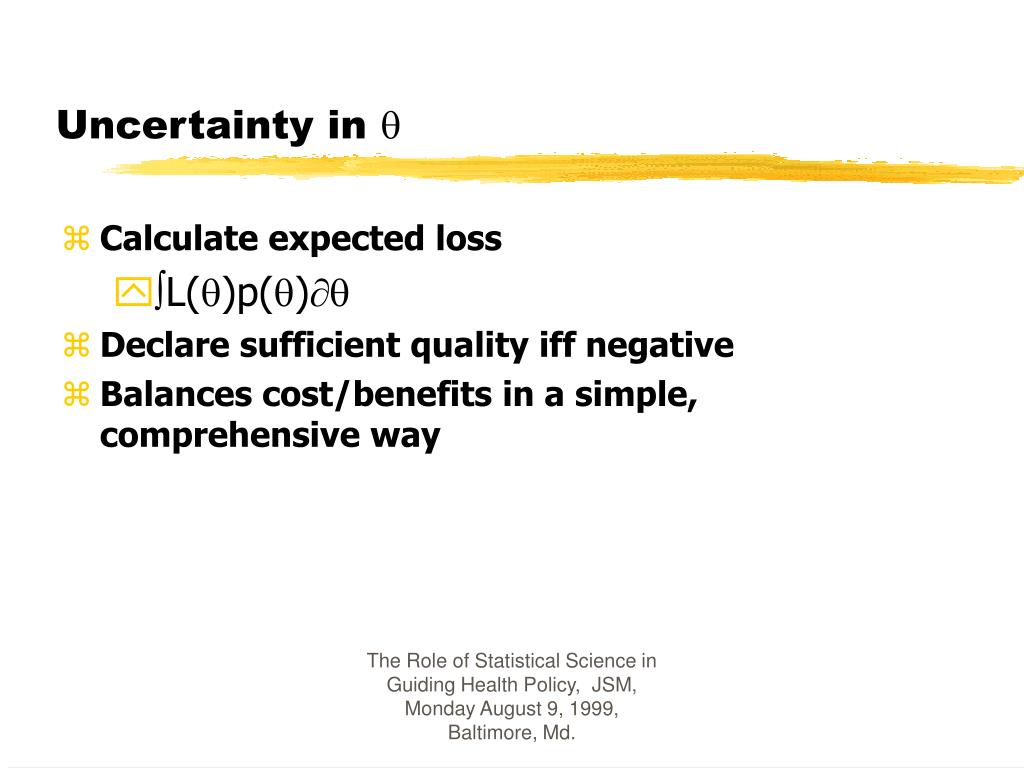 Uncertainty in $\theta$

Calculate expected loss

$\int L(\theta)p(\theta)\partial\theta$

Declare sufficient quality iff negative

Balances cost/benefits in a simple, comprehensive way

The Role of Statistical Science in Guiding Health Policy, JSM, Monday August 9, 1999, Baltimore, Md.